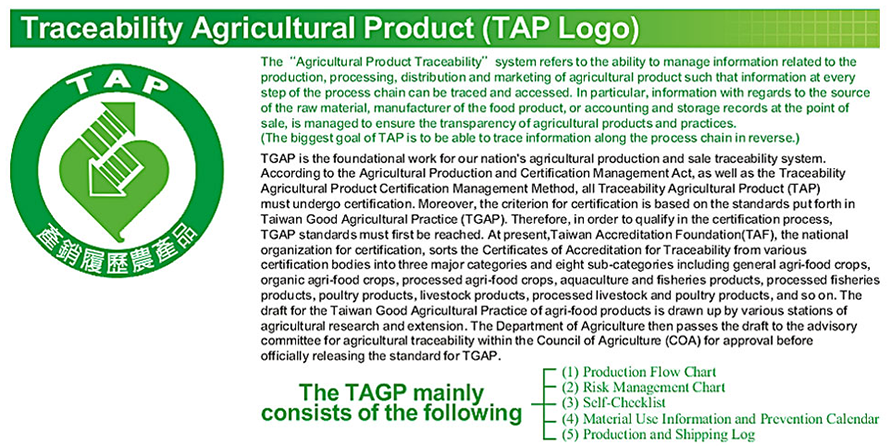 Traceability Agricultural Product (TAP Logo)

TAP

產銷履歷農產品

The "Agricultural Product Traceability" system refers to the ability to manage information related to the production, processing, distribution and marketing of agricultural product such that information at every step of the process chain can be traced and accessed. In particular, information with regards to the source of the raw material, manufacturer of the food product, or accounting and storage records at the point of sale, is managed to ensure the transparency of agricultural products and practices.
(The biggest goal of TAP is to be able to trace information along the process chain in reverse.)

TGAP is the foundational work for our nation's agricultural production and sale traceability system. According to the Agricultural Production and Certification Management Act, as well as the Traceability Agricultural Product Certification Management Method, all Traceability Agricultural Product (TAP) must undergo certification. Moreover, the criterion for certification is based on the standards put forth in Taiwan Good Agricultural Practice (TGAP). Therefore, in order to qualify in the certification process, TGAP standards must first be reached. At present,Taiwan Accreditation Foundation(TAF), the national organization for certification, sorts the Certificates of Accreditation for Traceability from various certification bodies into three major categories and eight sub-categories including general agri-food crops, organic agri-food crops, processed agri-food crops, aquaculture and fisheries products, processed fisheries products, poultry products, livestock products, processed livestock and poultry products, and so on. The draft for the Taiwan Good Agricultural Practice of agri-food products is drawn up by various stations of agricultural research and extension. The Department of Agriculture then passes the draft to the advisory committee for agricultural traceability within the Council of Agriculture (COA) for approval before officially releasing the standard for TGAP.

The TAGP mainly consists of the following

(1) Production Flow Chart
(2) Risk Management Chart
(3) Self-Checklist
(4) Material Use Information and Prevention Calendar
(5) Production and Shipping Log